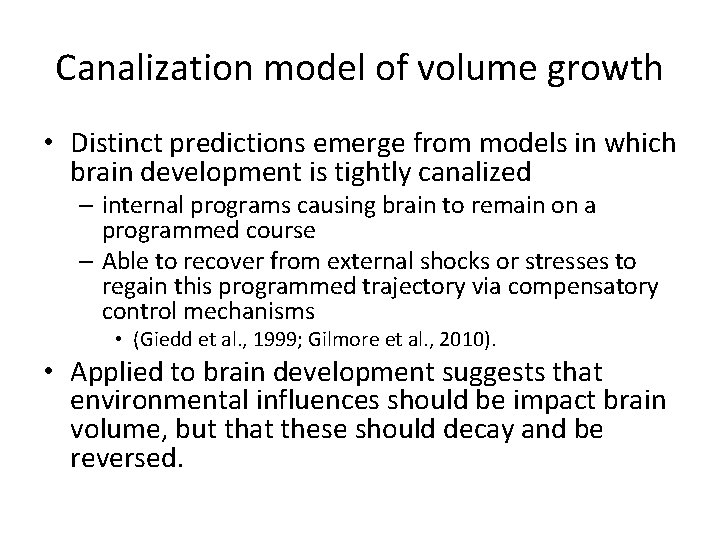 Canalization model of volume growth

• Distinct predictions emerge from models in which brain development is tightly canalized
– internal programs causing brain to remain on a programmed course
– Able to recover from external shocks or stresses to regain this programmed trajectory via compensatory control mechanisms
• (Giedd et al., 1999; Gilmore et al., 2010).

• Applied to brain development suggests that environmental influences should be impact brain volume, but that these should decay and be reversed.